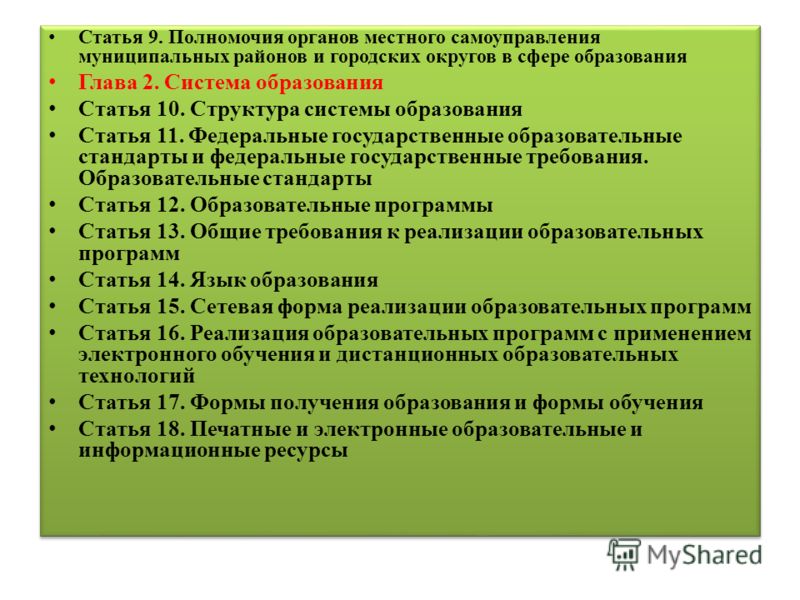 • Статья 9. Полномочия органов местного самоуправления муниципальных районов и городских округов в сфере образования
• Глава 2. Система образования
• Статья 10. Структура системы образования
• Статья 11. Федеральные государственные образовательные стандарты и федеральные государственные требования. Образовательные стандарты
• Статья 12. Образовательные программы
• Статья 13. Общие требования к реализации образовательных программ
• Статья 14. Язык образования
• Статья 15. Сетевая форма реализации образовательных программ
• Статья 16. Реализация образовательных программ с применением электронного обучения и дистанционных образовательных технологий
• Статья 17. Формы получения образования и формы обучения
• Статья 18. Печатные и электронные образовательные и информационные ресурсы

MyShared